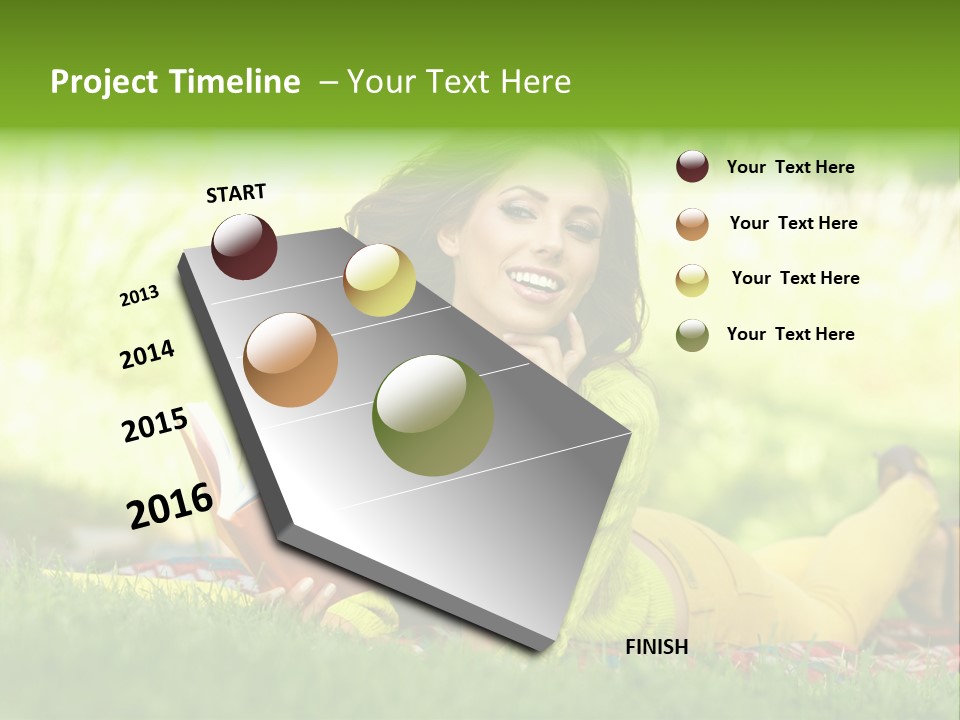 Project Timeline – Your Text Here

START

2013

2014

2015

2016

FINISH

Your Text Here

Your Text Here

Your Text Here

Your Text Here